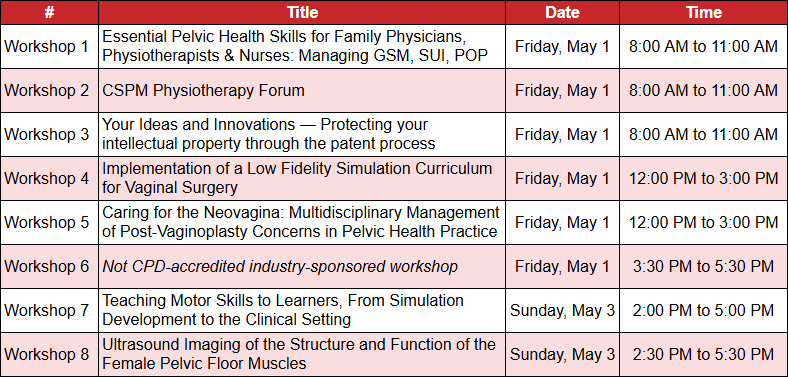 | # | Title | Date | Time |
|---|---|---|---|
| Workshop 1 | Essential Pelvic Health Skills for Family Physicians, Physiotherapists & Nurses: Managing GSM, SUI, POP | Friday, May 1 | 8:00 AM to 11:00 AM |
| Workshop 2 | CSPM Physiotherapy Forum | Friday, May 1 | 8:00 AM to 11:00 AM |
| Workshop 3 | Your Ideas and Innovations — Protecting your intellectual property through the patent process | Friday, May 1 | 8:00 AM to 11:00 AM |
| Workshop 4 | Implementation of a Low Fidelity Simulation Curriculum for Vaginal Surgery | Friday, May 1 | 12:00 PM to 3:00 PM |
| Workshop 5 | Caring for the Neovagina: Multidisciplinary Management of Post-Vaginoplasty Concerns in Pelvic Health Practice | Friday, May 1 | 12:00 PM to 3:00 PM |
| Workshop 6 | Not CPD-accredited industry-sponsored workshop | Friday, May 1 | 3:30 PM to 5:30 PM |
| Workshop 7 | Teaching Motor Skills to Learners, From Simulation Development to the Clinical Setting | Sunday, May 3 | 2:00 PM to 5:00 PM |
| Workshop 8 | Ultrasound Imaging of the Structure and Function of the Female Pelvic Floor Muscles | Sunday, May 3 | 2:30 PM to 5:30 PM |